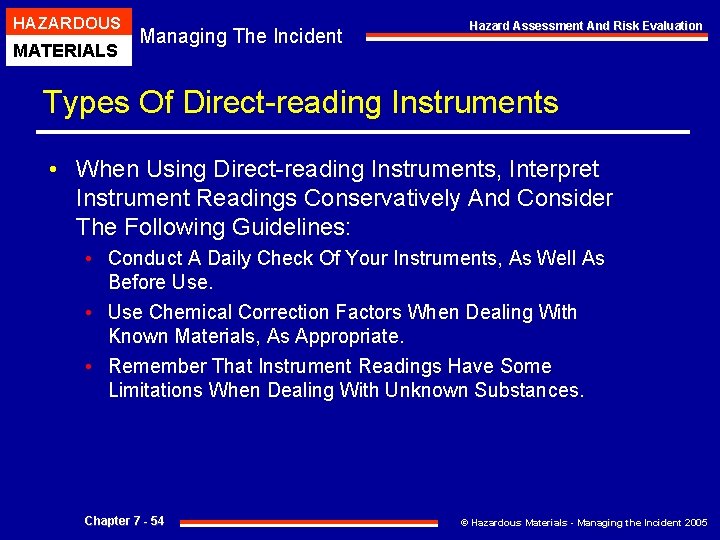 HAZARDOUS
MATERIALS

Managing The Incident

Hazard Assessment And Risk Evaluation

Types Of Direct-reading Instruments

• When Using Direct-reading Instruments, Interpret Instrument Readings Conservatively And Consider The Following Guidelines:

• Conduct A Daily Check Of Your Instruments, As Well As Before Use.

• Use Chemical Correction Factors When Dealing With Known Materials, As Appropriate.

• Remember That Instrument Readings Have Some Limitations When Dealing With Unknown Substances.

Chapter 7 - 54

© Hazardous Materials - Managing the Incident 2005